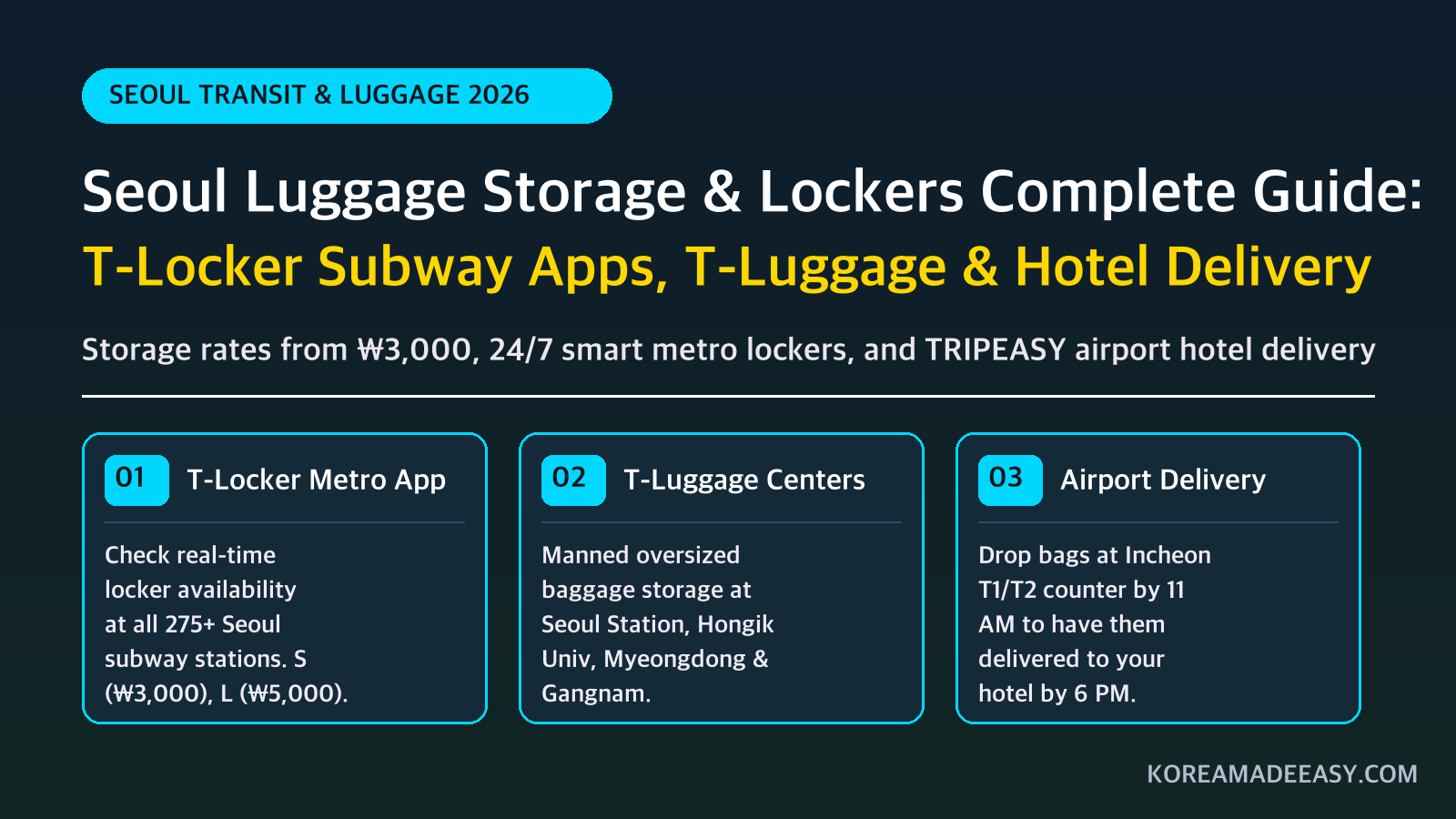 SEOUL TRANSIT & LUGGAGE 2026

Seoul Luggage Storage & Lockers Complete Guide:
T-Locker Subway Apps, T-Luggage & Hotel Delivery

Storage rates from ₩3,000, 24/7 smart metro lockers, and TRIPEASY airport hotel delivery

01 T-Locker Metro App

Check real-time locker availability at all 275+ Seoul subway stations. S (₩3,000), L (₩5,000).

02 T-Luggage Centers

Manned oversized baggage storage at Seoul Station, Hongik Univ, Myeongdong & Gangnam.

03 Airport Delivery

Drop bags at Incheon T1/T2 counter by 11 AM to have them delivered to your hotel by 6 PM.

KOREAMADEEASY.COM